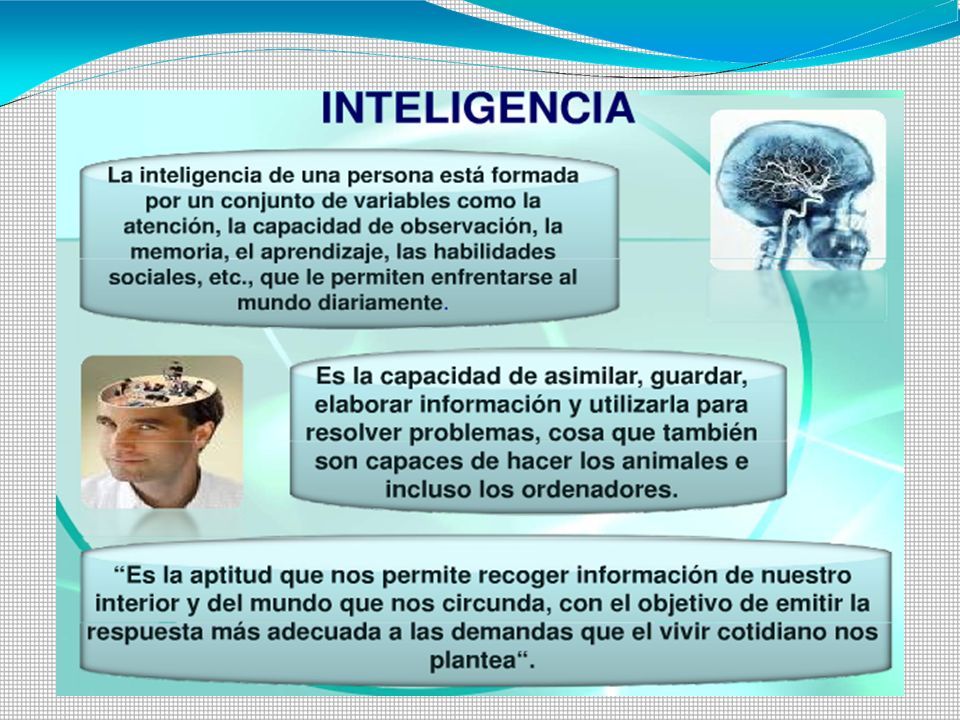 INTELIGENCIA

La inteligencia de una persona está formada por un conjunto de variables como la atención, la capacidad de observación, la memoria, el aprendizaje, las habilidades sociales, etc., que le permiten enfrentarse al mundo diariamente.

Es la capacidad de asimilar, guardar, elaborar información y utilizarla para resolver problemas, cosa que también son capaces de hacer los animales e incluso los ordenadores.

“Es la aptitud que nos permite recoger información de nuestro interior y del mundo que nos circunda, con el objetivo de emitir la respuesta más adecuada a las demandas que el vivir cotidiano nos plantea“.